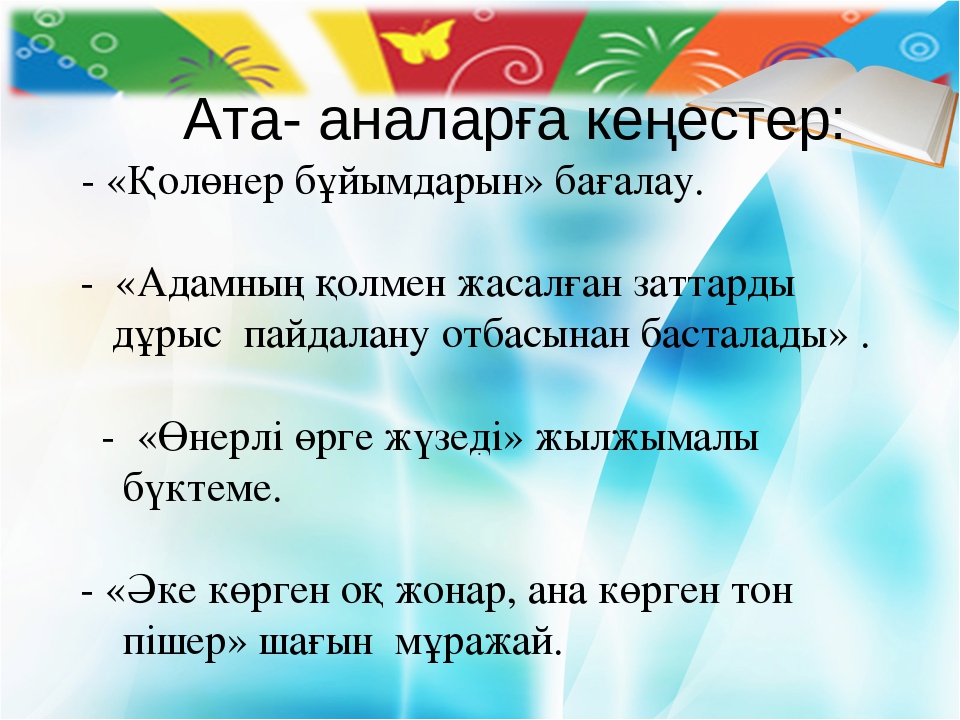 Ата- аналарға кеңестер:

- «Қолөнер бұйымдарын» бағалау.

- «Адамның қолмен жасалған заттарды дұрыс пайдалану отбасынан басталады» .

- «Өнерлі өрге жүзеді» жылжымалы бүктеме.

- «Әке көрген оқ жонар, ана көрген тон пішер» шағын мұражай.